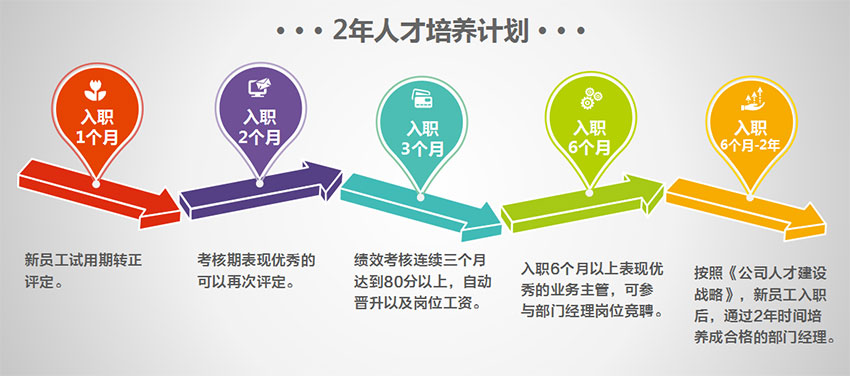 • • • 2年人才培养计划 • • •

入职
1个月

入职
2个月

入职
3个月

入职
6个月

入职
6个月-2年

新员工试用期转正评定。

考核期表现优秀的可以再次评定。

绩效考核连续三个月达到80分以上，自动晋升以及岗位工资。

入职6个月以上表现优秀的业务主管，可参与部门经理岗位竞聘。

按照《公司人才建设战略》，新员工入职后，通过2年时间培养成合格的部门经理。